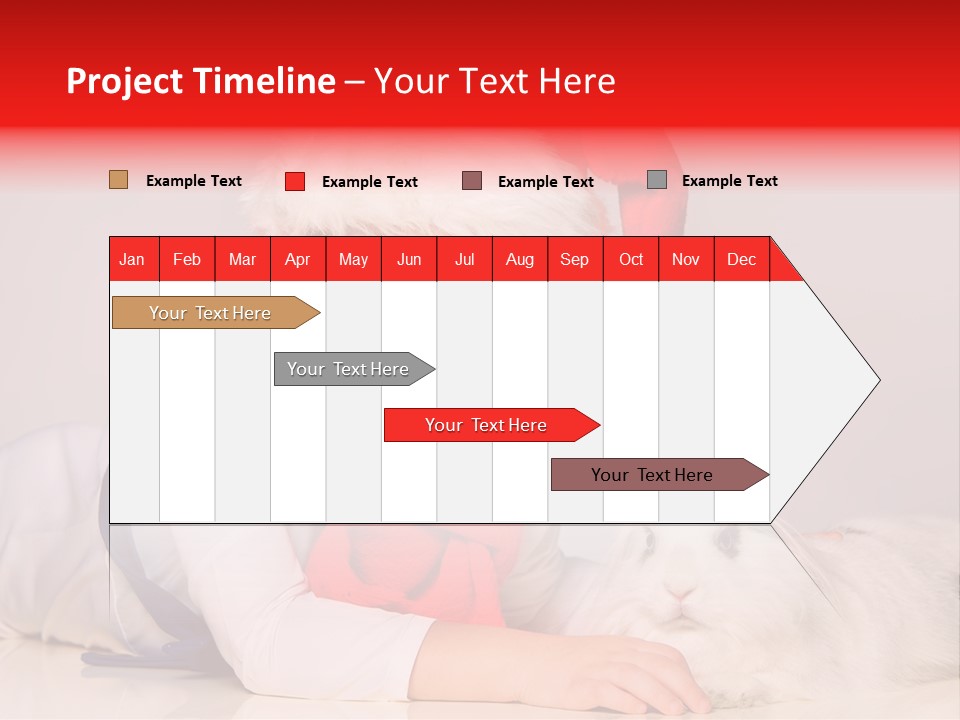 Project Timeline – Your Text Here

Example Text
Example Text
Example Text
Example Text

| Jan | Feb | Mar | Apr | May | Jun | Jul | Aug | Sep | Oct | Nov | Dec |
|---|---|---|---|---|---|---|---|---|---|---|---|

Your Text Here
Your Text Here
Your Text Here
Your Text Here